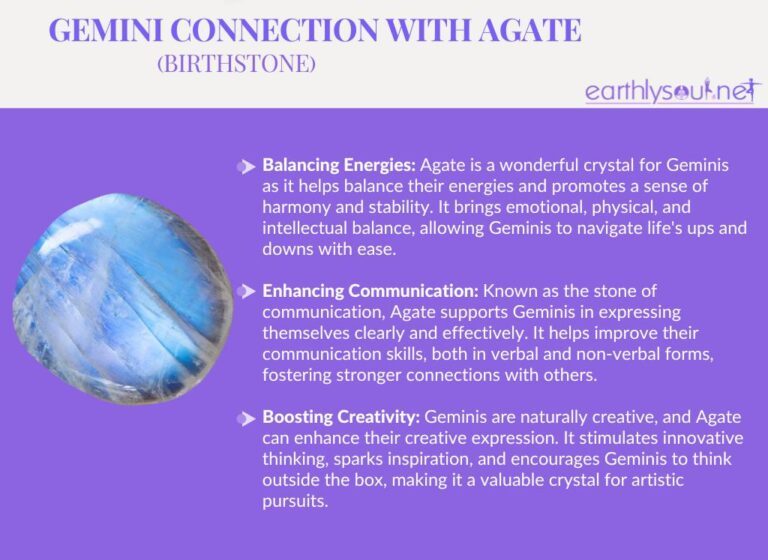 GEMINI CONNECTION WITH AGATE
(BIRTHSTONE)

earthlysoul.net

Balancing Energies: Agate is a wonderful crystal for Geminis as it helps balance their energies and promotes a sense of harmony and stability. It brings emotional, physical, and intellectual balance, allowing Geminis to navigate life's ups and downs with ease.

Enhancing Communication: Known as the stone of communication, Agate supports Geminis in expressing themselves clearly and effectively. It helps improve their communication skills, both in verbal and non-verbal forms, fostering stronger connections with others.

Boosting Creativity: Geminis are naturally creative, and Agate can enhance their creative expression. It stimulates innovative thinking, sparks inspiration, and encourages Geminis to think outside the box, making it a valuable crystal for artistic pursuits.